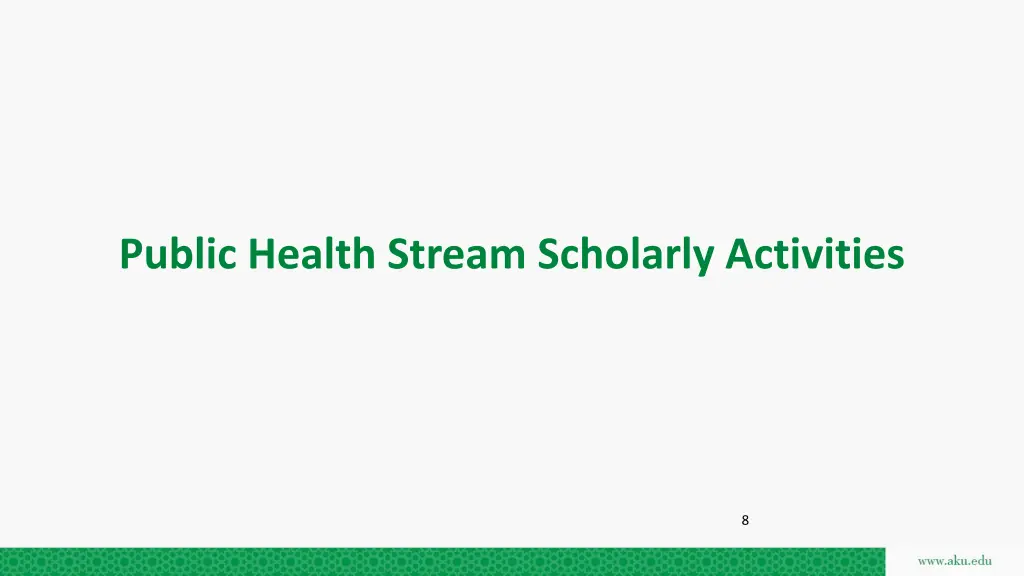 Public Health Stream Scholarly Activities

8

www.aku.edu